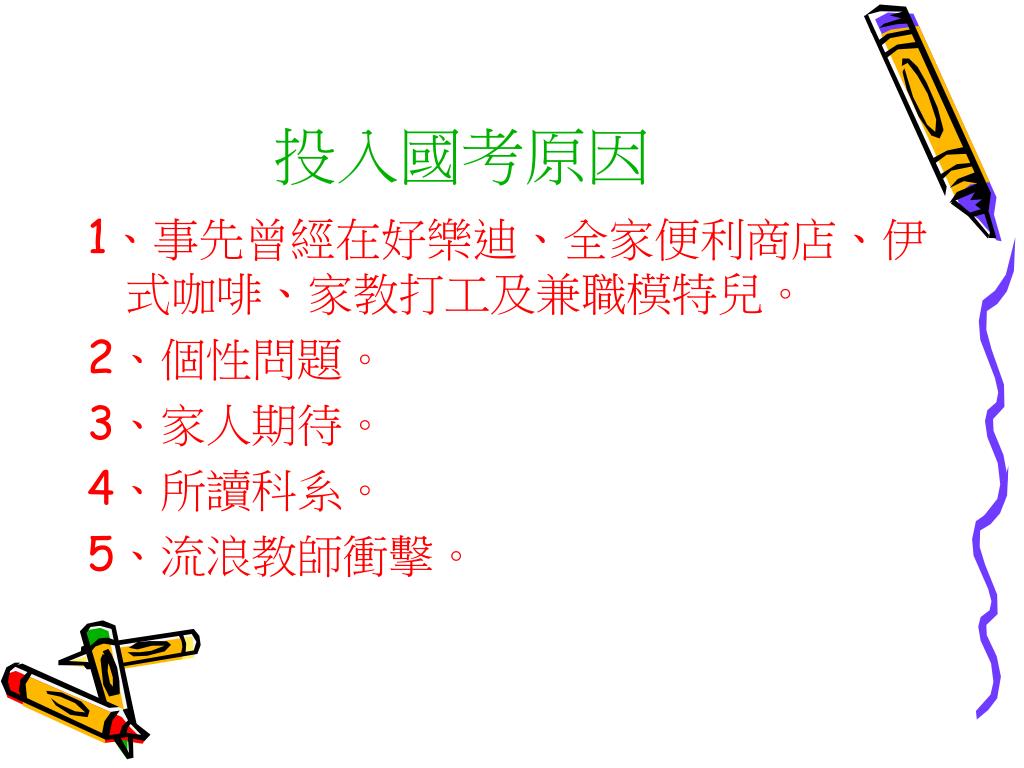 投入國考原因

1、事先曾經在好樂迪、全家便利商店、伊式咖啡、家教打工及兼職模特兒。

2、個性問題。

3、家人期待。

4、所讀科系。

5、流浪教師衝擊。